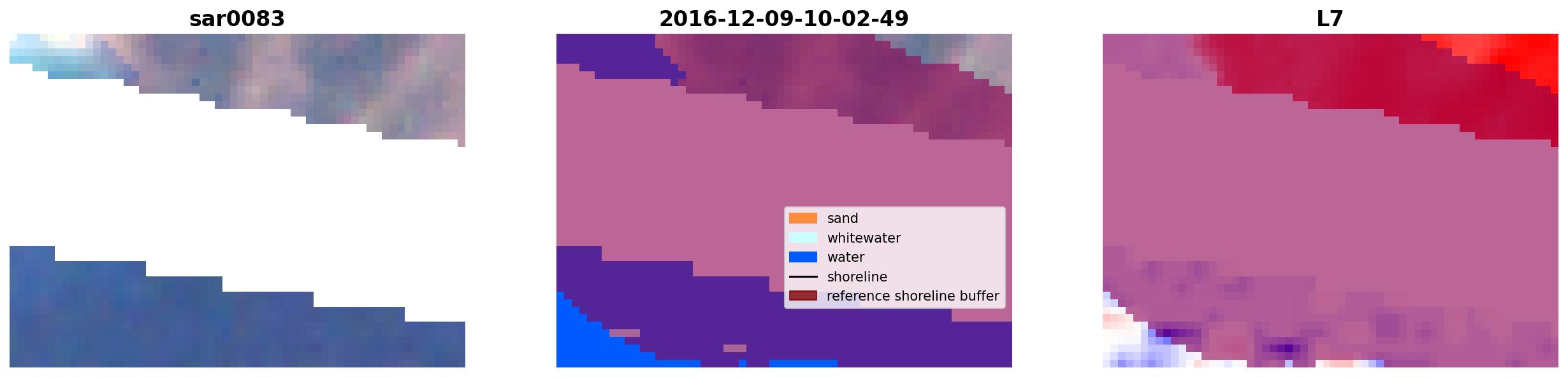 sar0083

2016-12-09-10-02-49

sand
whitewater
water
shoreline
reference shoreline buffer

L7